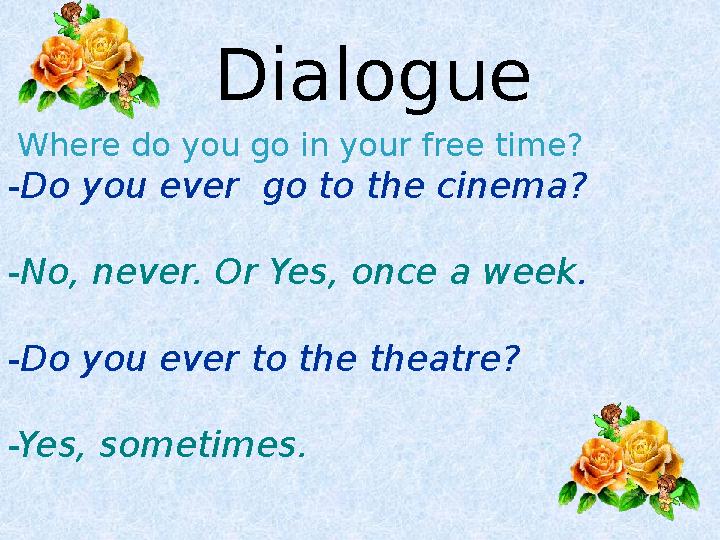 Dialogue

Where do you go in your free time?

-Do you ever go to the cinema?

-No, never. Or Yes, once a week.

-Do you ever to the theatre?

-Yes, sometimes.